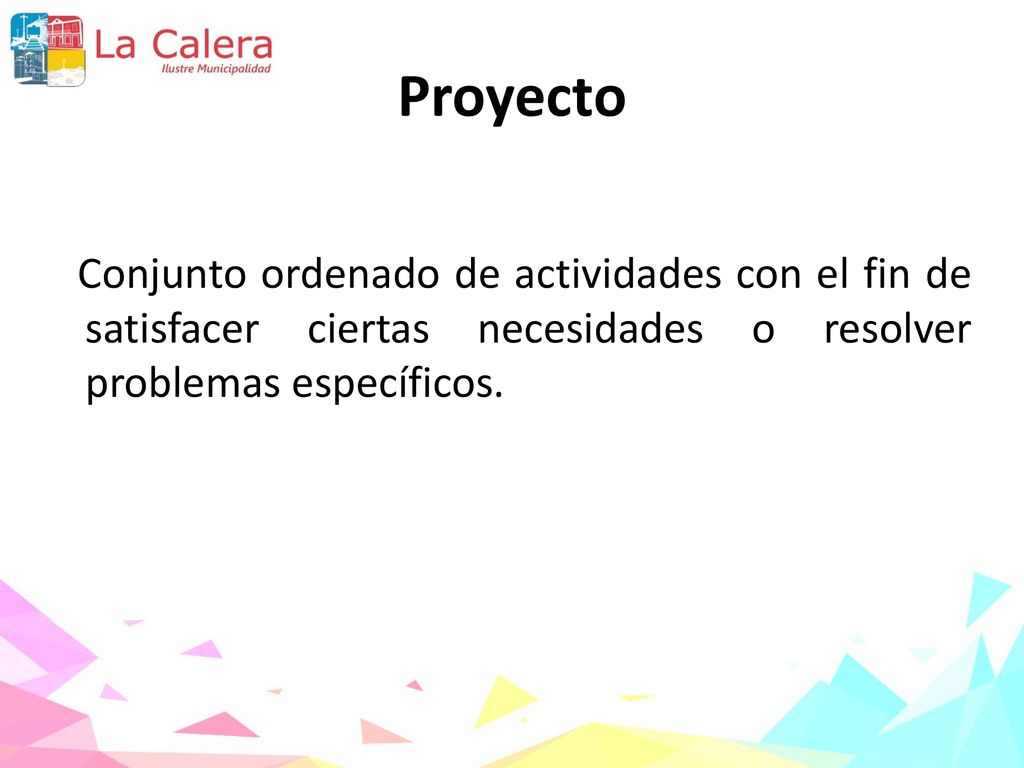 La Calera
Ilustre Municipalidad

Proyecto

Conjunto ordenado de actividades con el fin de satisfacer ciertas necesidades o resolver problemas específicos.